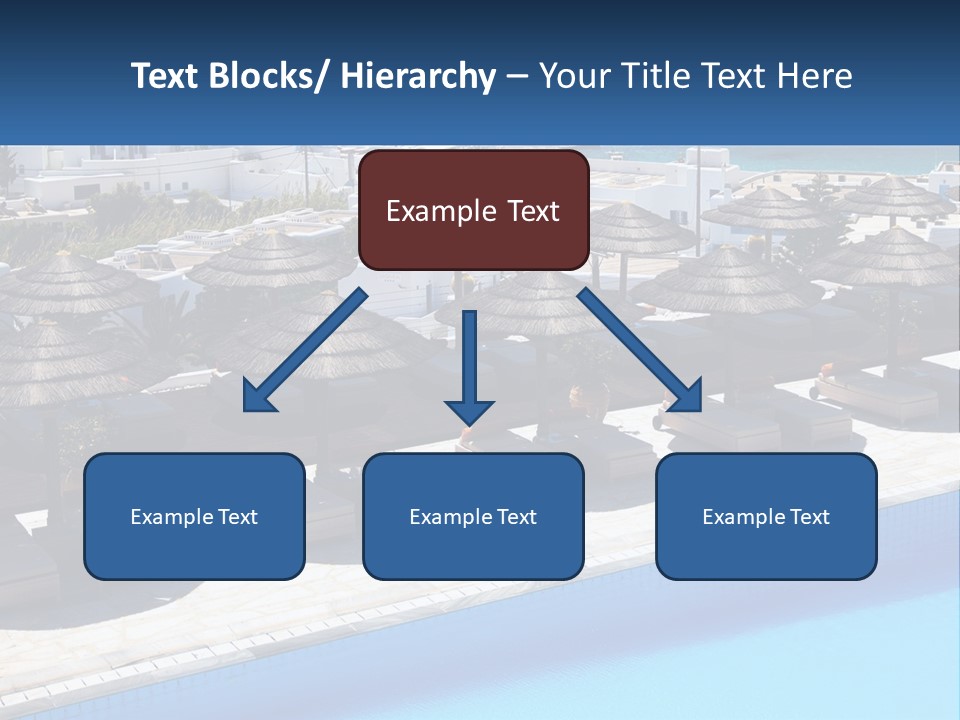 Text Blocks/ Hierarchy – Your Title Text Here

Example Text

Example Text

Example Text

Example Text